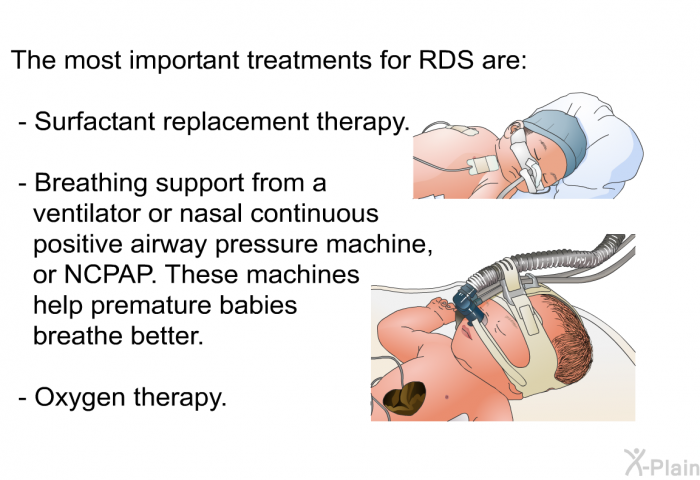 The most important treatments for RDS are:

- Surfactant replacement therapy.

- Breathing support from a ventilator or nasal continuous positive airway pressure machine, or NCPAP. These machines help premature babies breathe better.

- Oxygen therapy.

X-Plain